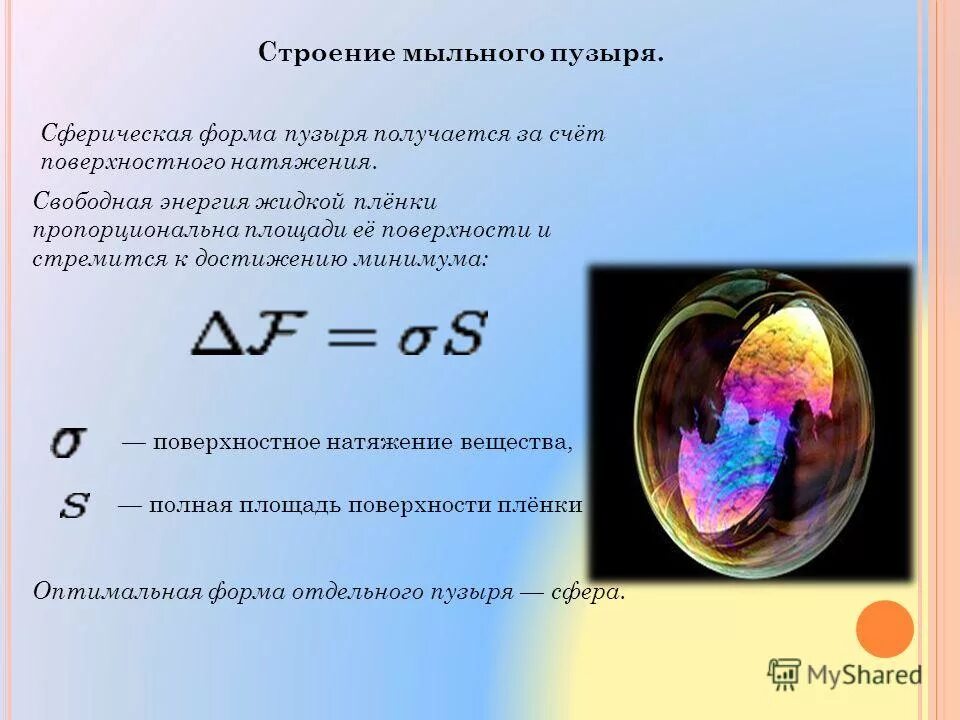 Строение мыльного пузыря.

Сферическая форма пузыря получается за счёт поверхностного натяжения.

Свободная энергия жидкой плёнки пропорциональна площади её поверхности и стремится к достижению минимума:

$\Delta\mathcal{F} = \sigma S$

$\sigma$ — поверхностное натяжение вещества,

$S$ — полная площадь поверхности плёнки

Оптимальная форма отдельного пузыря — сфера.

MyShared